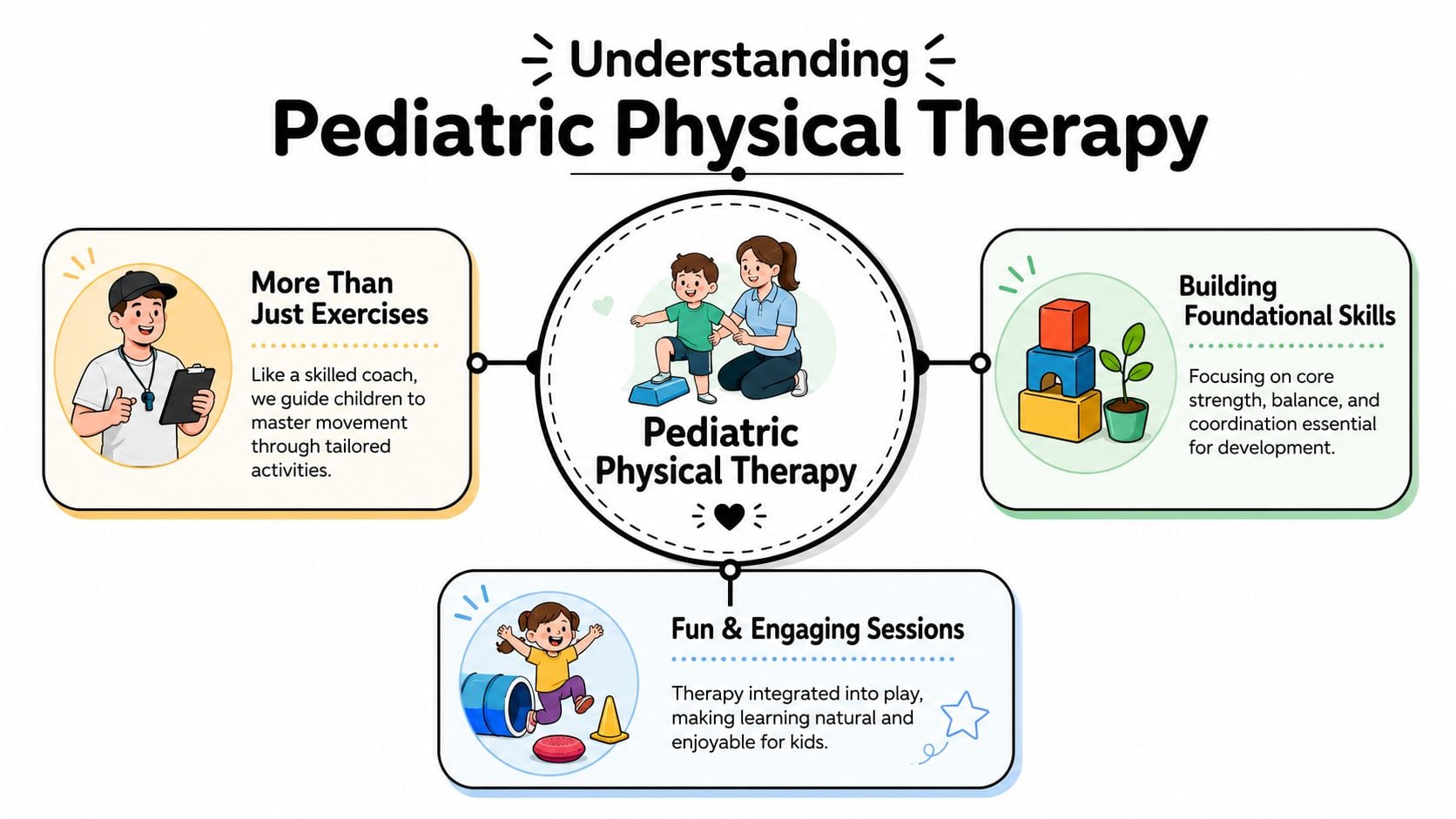 Understanding
Pediatric Physical Therapy

More Than Just Exercises

Like a skilled coach, we guide children to master movement through tailored activities.

Pediatric Physical Therapy

Building Foundational Skills

Focusing on core strength, balance, and coordination essential for development.

Fun & Engaging Sessions

Therapy integrated into play, making learning natural and enjoyable for kids.